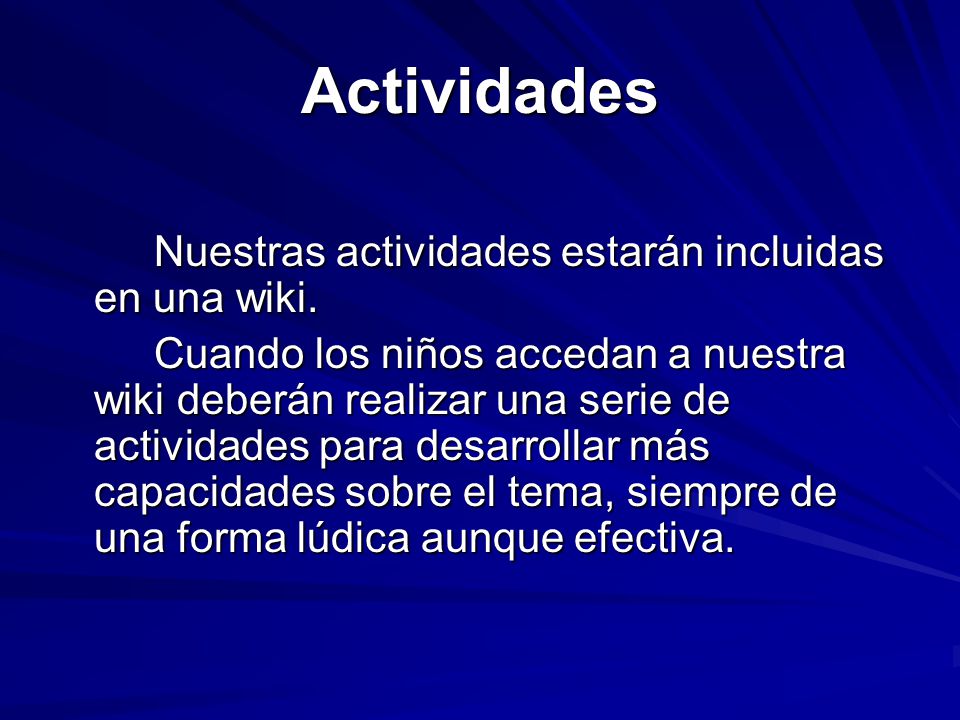 Actividades

Nuestras actividades estarán incluidas en una wiki.

Cuando los niños accedan a nuestra wiki deberán realizar una serie de actividades para desarrollar más capacidades sobre el tema, siempre de una forma lúdica aunque efectiva.